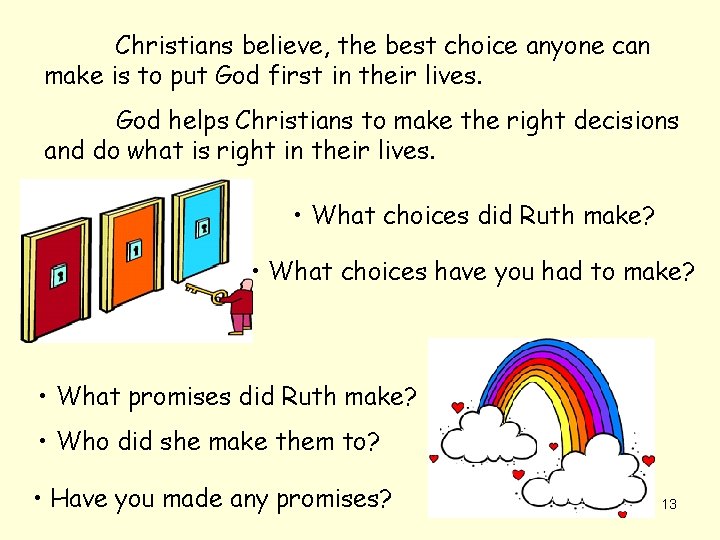 Christians believe, the best choice anyone can make is to put God first in their lives.

God helps Christians to make the right decisions and do what is right in their lives.

• What choices did Ruth make?

• What choices have you had to make?

• What promises did Ruth make?

• Who did she make them to?

• Have you made any promises?

13